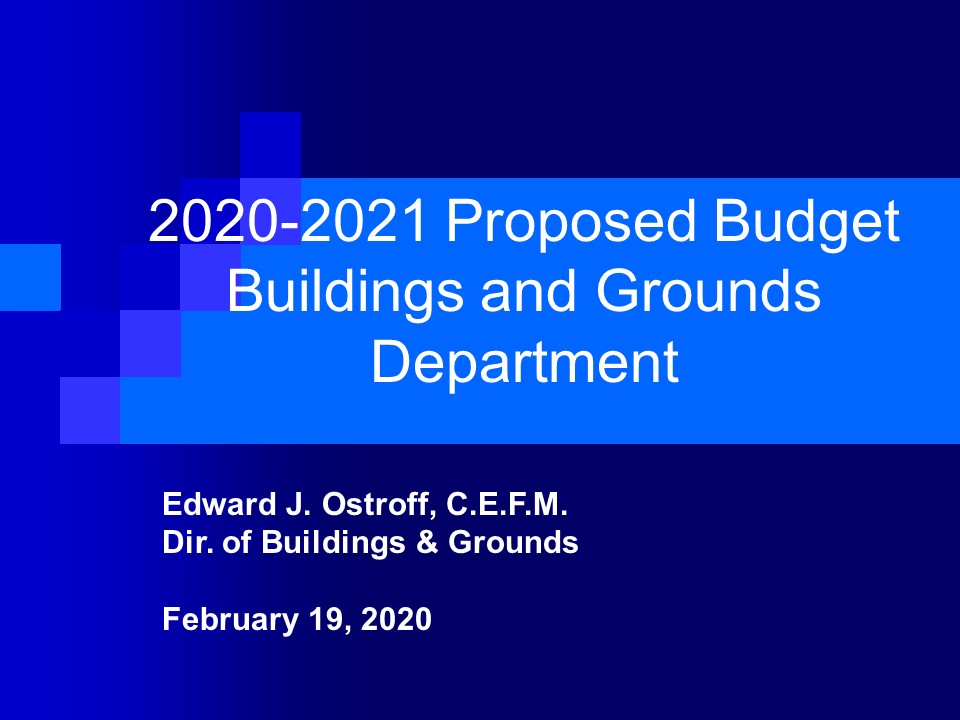 2020-2021 Proposed Budget
Buildings and Grounds
Department

Edward J. Ostroff, C.E.F.M.
Dir. of Buildings & Grounds

February 19, 2020